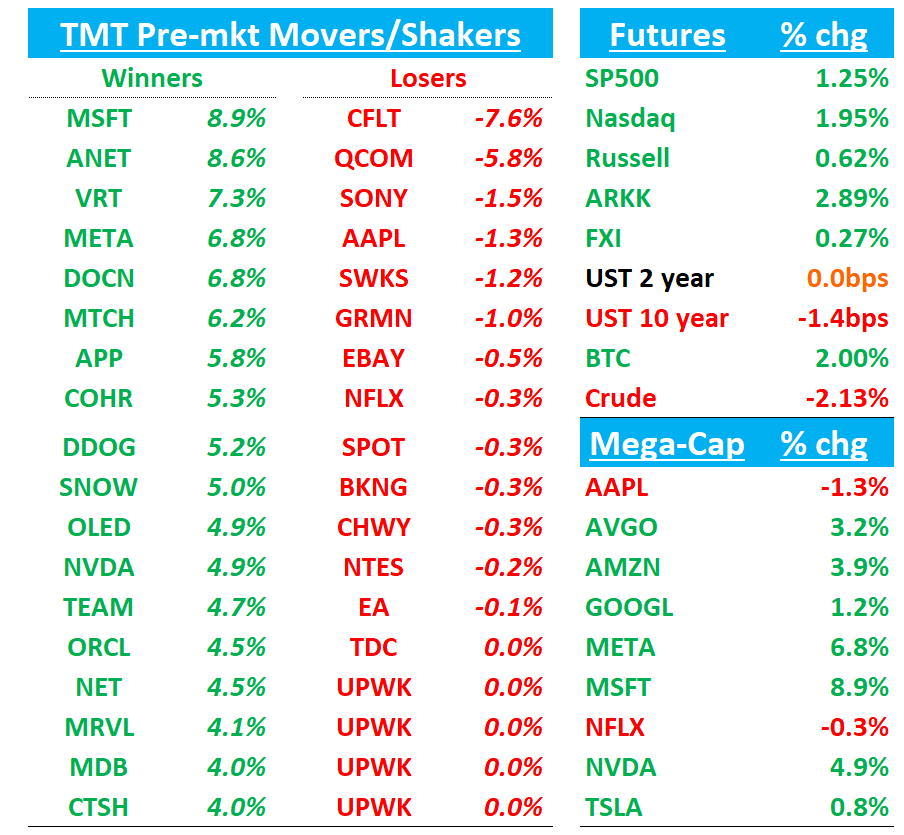 TMT Pre-mkt Movers/Shakers

| Winners | | Losers | |
|---|---|---|---|
| MSFT | 8.9% | CFLT | -7.6% |
| ANET | 8.6% | QCOM | -5.8% |
| VRT | 7.3% | SONY | -1.5% |
| META | 6.8% | AAPL | -1.3% |
| DOCN | 6.8% | SWKS | -1.2% |
| MTCH | 6.2% | GRMN | -1.0% |
| APP | 5.8% | EBAY | -0.5% |
| COHR | 5.3% | NFLX | -0.3% |
| DDOG | 5.2% | SPOT | -0.3% |
| SNOW | 5.0% | BKNG | -0.3% |
| OLED | 4.9% | CHWY | -0.3% |
| NVDA | 4.9% | NTES | -0.2% |
| TEAM | 4.7% | EA | -0.1% |
| ORCL | 4.5% | TDC | 0.0% |
| NET | 4.5% | UPWK | 0.0% |
| MRVL | 4.1% | UPWK | 0.0% |
| MDB | 4.0% | UPWK | 0.0% |
| CTSH | 4.0% | UPWK | 0.0% |

| Futures | % chg |
|---|---|
| SP500 | 1.25% |
| Nasdaq | 1.95% |
| Russell | 0.62% |
| ARKK | 2.89% |
| FXI | 0.27% |
| UST 2 year | 0.0bps |
| UST 10 year | -1.4bps |
| BTC | 2.00% |
| Crude | -2.13% |

| Mega-Cap | % chg |
|---|---|
| AAPL | -1.3% |
| AVGO | 3.2% |
| AMZN | 3.9% |
| GOOGL | 1.2% |
| META | 6.8% |
| MSFT | 8.9% |
| NFLX | -0.3% |
| NVDA | 4.9% |
| TSLA | 0.8% |